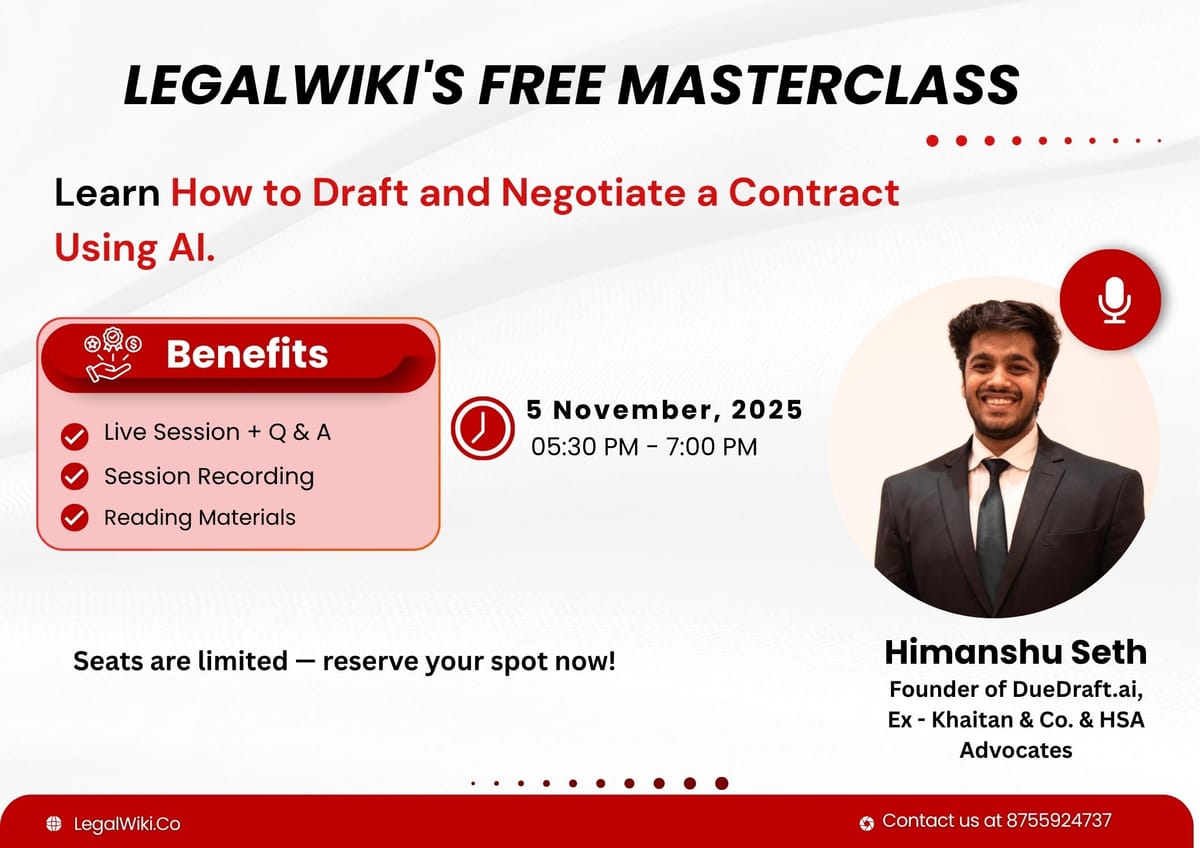 LEGALWIKI'S FREE MASTERCLASS

Learn How to Draft and Negotiate a Contract Using AI.

Benefits

Live Session + Q & A
Session Recording
Reading Materials

5 November, 2025
05:30 PM - 7:00 PM

Seats are limited — reserve your spot now!

Himanshu Seth
Founder of DueDraft.ai, Ex - Khaitan & Co. & HSA Advocates

LegalWiki.Co

Contact us at 8755924737